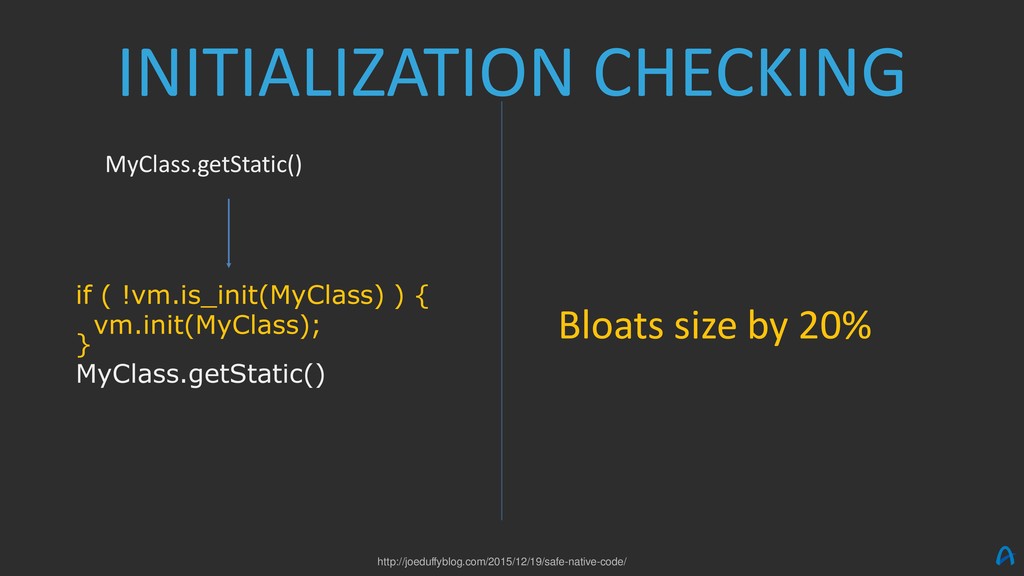 INITIALIZATION CHECKING

MyClass.getStatic()

if ( !vm.is_init(MyClass) ) {
vm.init(MyClass);
}
MyClass.getStatic()

Bloats size by 20%

http://joeduffyblog.com/2015/12/19/safe-native-code/